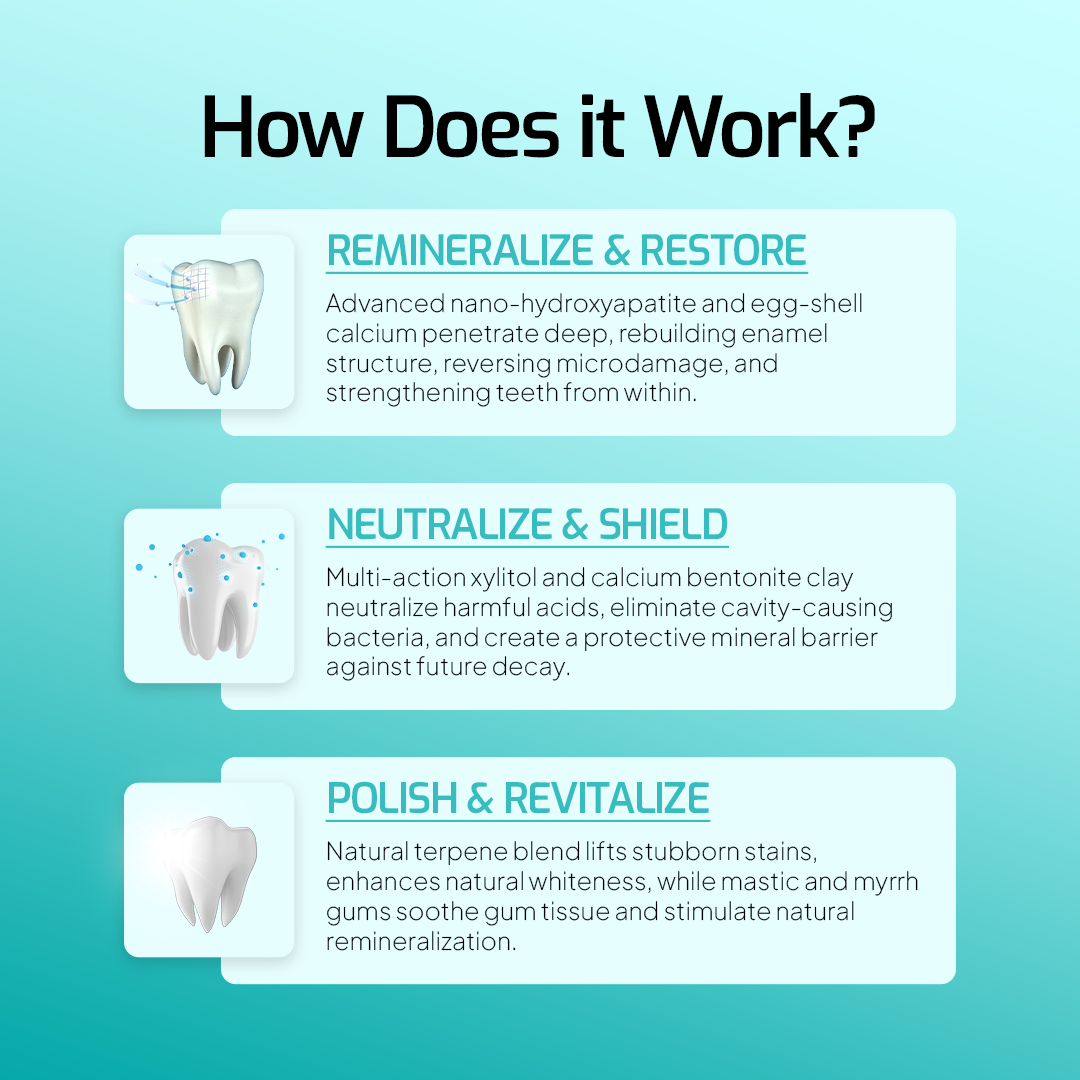 How Does it Work?

REMINERALIZE & RESTORE

Advanced nano-hydroxyapatite and egg-shell calcium penetrate deep, rebuilding enamel structure, reversing microdamage, and strengthening teeth from within.

NEUTRALIZE & SHIELD

Multi-action xylitol and calcium bentonite clay neutralize harmful acids, eliminate cavity-causing bacteria, and create a protective mineral barrier against future decay.

POLISH & REVITALIZE

Natural terpene blend lifts stubborn stains, enhances natural whiteness, while mastic and myrrh gums soothe gum tissue and stimulate natural remineralization.